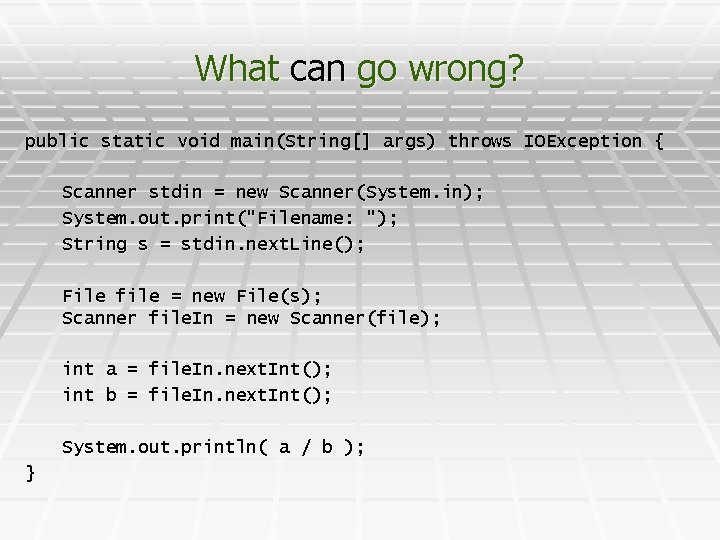 What can go wrong?

public static void main(String[] args) throws IOException {

Scanner stdin = new Scanner(System.in);
System.out.print("Filename: ");
String s = stdin.nextLine();

File file = new File(s);
Scanner fileIn = new Scanner(file);

int a = fileIn.nextInt();
int b = fileIn.nextInt();

System.out.println( a / b );
}